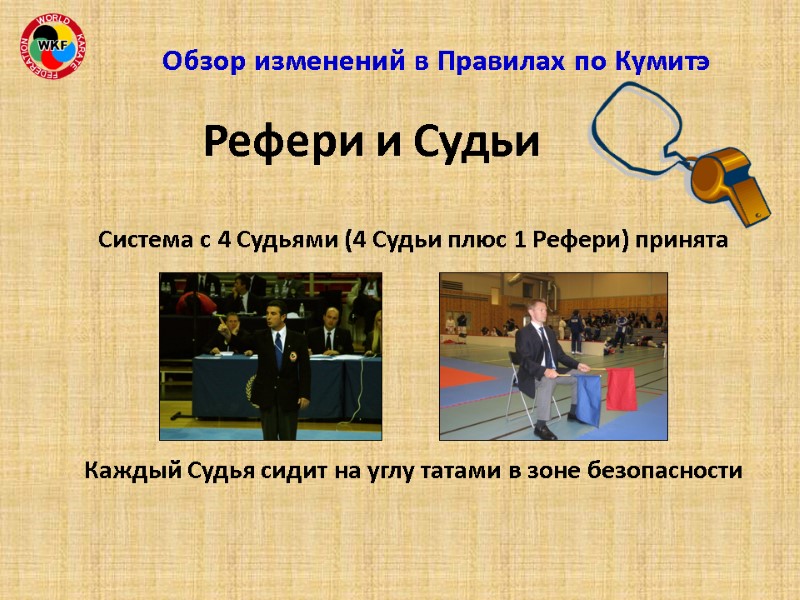 WORLD KARATE FEDERATION
WKF

Обзор изменений в Правилах по Кумитэ

Рефери и Судьи

Система с 4 Судьями (4 Судьи плюс 1 Рефери) принята

Каждый Судья сидит на углу татами в зоне безопасности